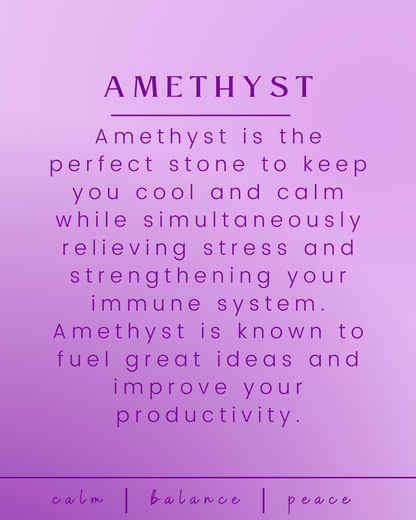 AMETHYST

Amethyst is the perfect stone to keep you cool and calm while simultaneously relieving stress and strengthening your immune system. Amethyst is known to fuel great ideas and improve your productivity.

calm | balance | peace